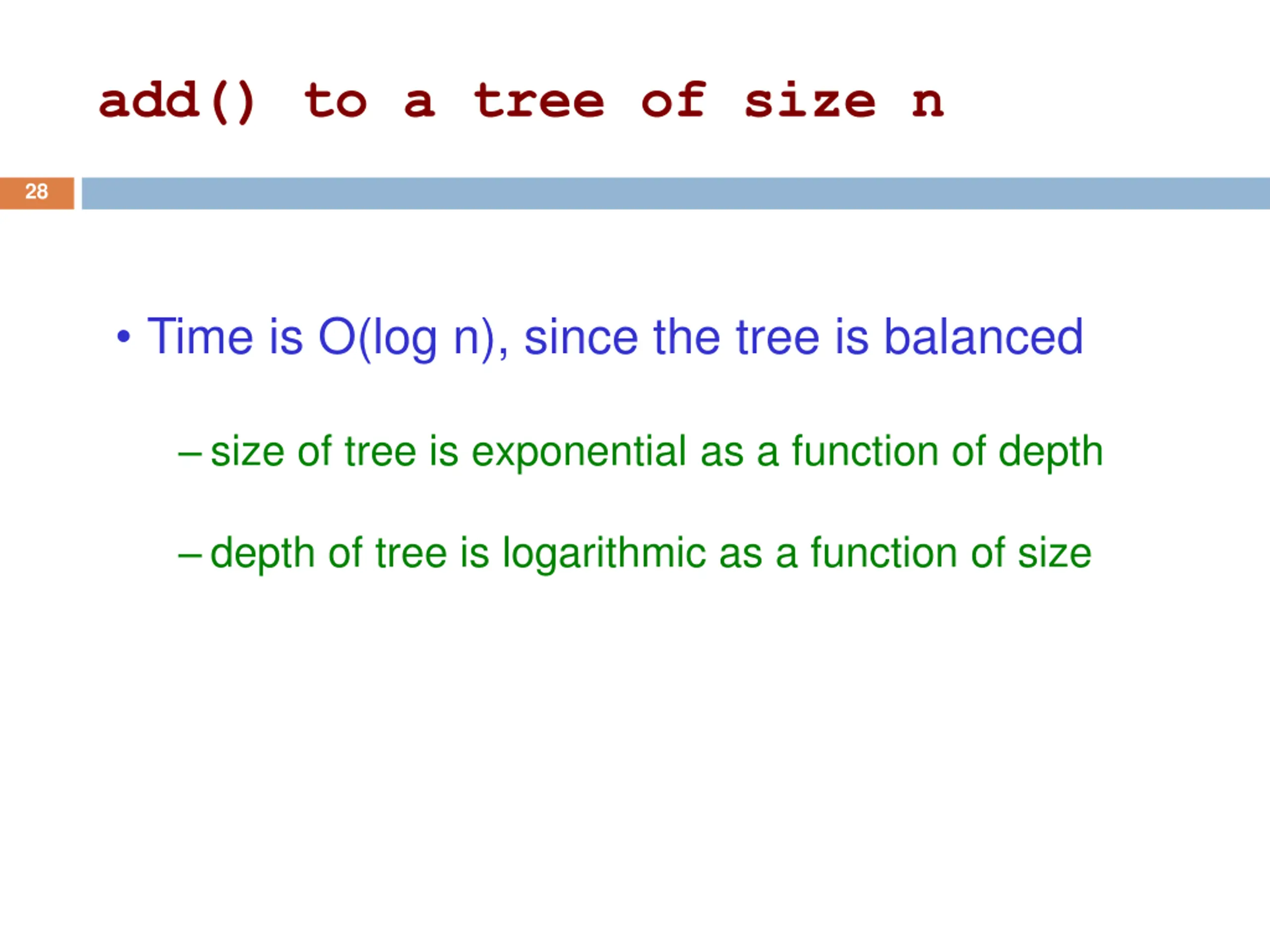 add() to a tree of size n

28

• Time is O(log n), since the tree is balanced

– size of tree is exponential as a function of depth

– depth of tree is logarithmic as a function of size